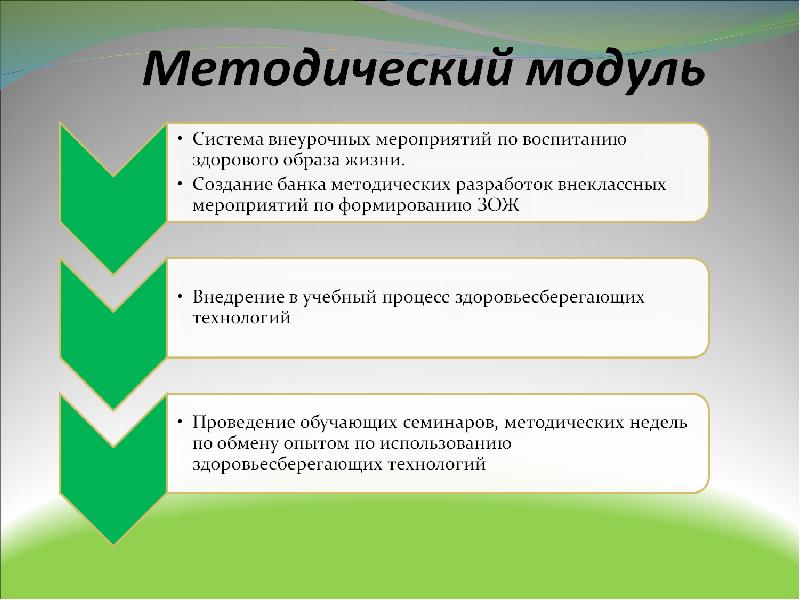 Методический модуль

• Система внеурочных мероприятий по воспитанию здорового образа жизни.
• Создание банка методических разработок внеклассных мероприятий по формированию ЗОЖ

• Внедрение в учебный процесс здоровьесберегающих технологий

• Проведение обучающих семинаров, методических недель по обмену опытом по использованию здоровьесберегающих технологий